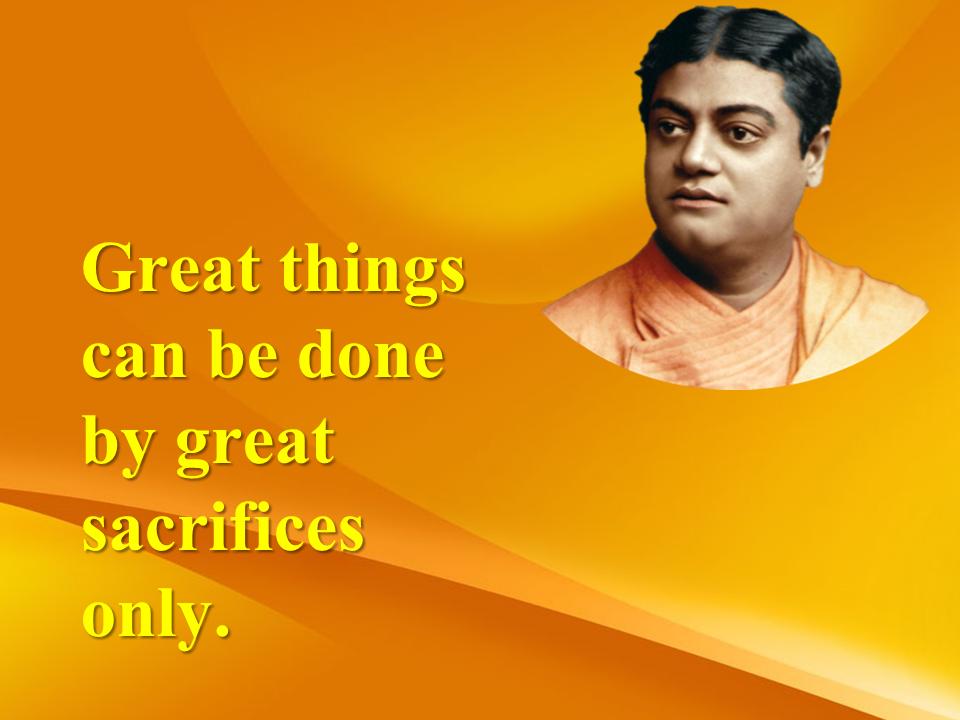 Great things can be done by great sacrifices only.